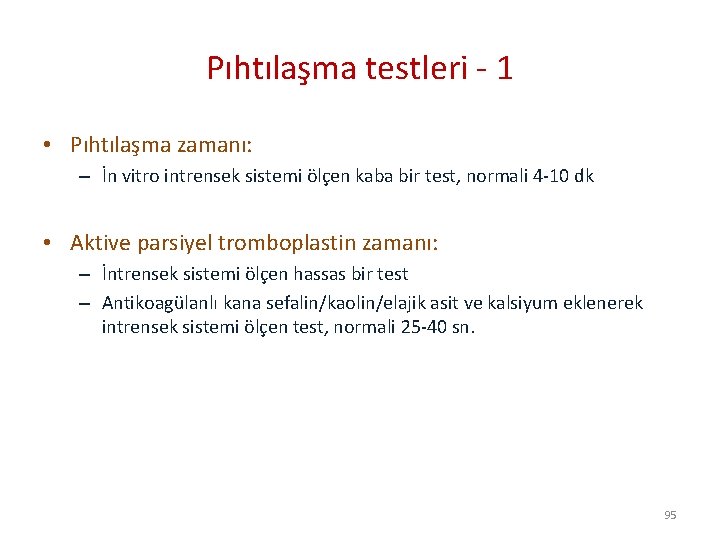 Pıhtılaşma testleri - 1

• Pıhtılaşma zamanı:
– İn vitro intrensek sistemi ölçen kaba bir test, normali 4-10 dk

• Aktive parsiyel tromboplastin zamanı:
– İntrensek sistemi ölçen hassas bir test
– Antikoagülanlı kana sefalin/kaolin/elajik asit ve kalsiyum eklenerek intrensek sistemi ölçen test, normali 25-40 sn.

95